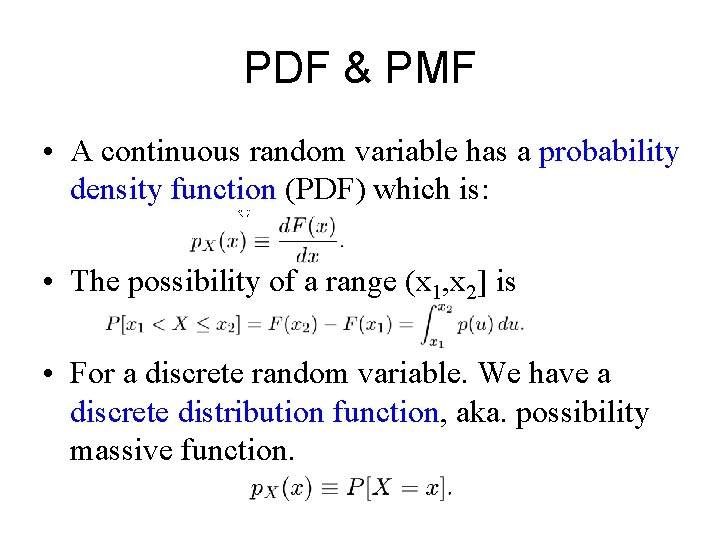 PDF & PMF

• A continuous random variable has a probability density function (PDF) which is:

$p_X(x) \equiv \frac{dF(x)}{dx}.$

• The possibility of a range $(x_1,x_2]$ is

$P[x_1 < X \leq x_2] = F(x_2) - F(x_1) = \int_{x_1}^{x_2} p(u)\,du.$

• For a discrete random variable. We have a discrete distribution function, aka. possibility massive function.

$p_X(x) \equiv P[X = x].$